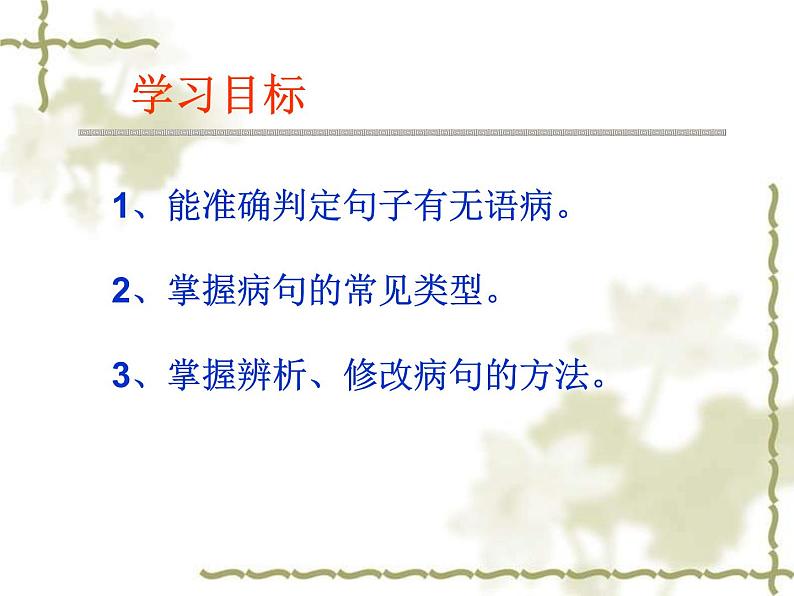 学习目标

1、能准确判定句子有无语病。

2、掌握病句的常见类型。

3、掌握辨析、修改病句的方法。